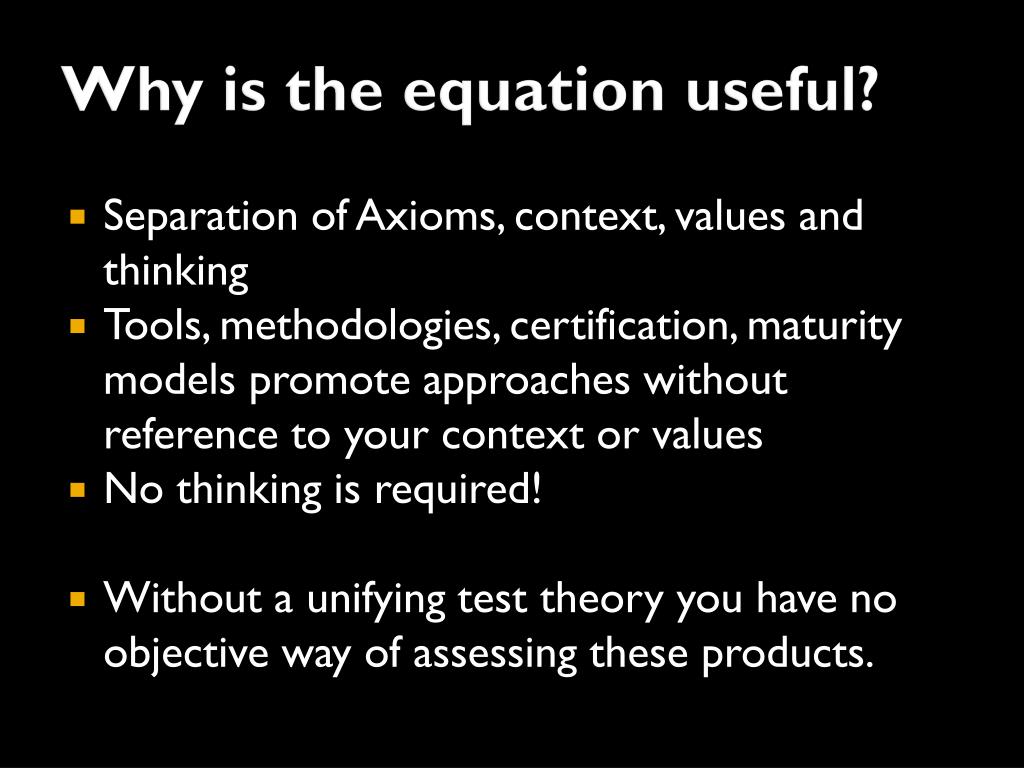 Why is the equation useful?

- Separation of Axioms, context, values and thinking
- Tools, methodologies, certification, maturity models promote approaches without reference to your context or values
- No thinking is required!

- Without a unifying test theory you have no objective way of assessing these products.